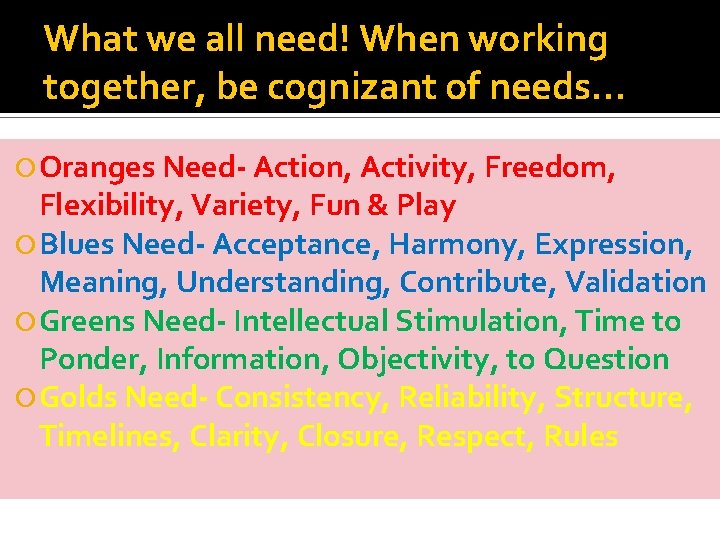 What we all need! When working together, be cognizant of needs…

Oranges Need- Action, Activity, Freedom, Flexibility, Variety, Fun & Play

Blues Need- Acceptance, Harmony, Expression, Meaning, Understanding, Contribute, Validation

Greens Need- Intellectual Stimulation, Time to Ponder, Information, Objectivity, to Question

Golds Need- Consistency, Reliability, Structure, Timelines, Clarity, Closure, Respect, Rules